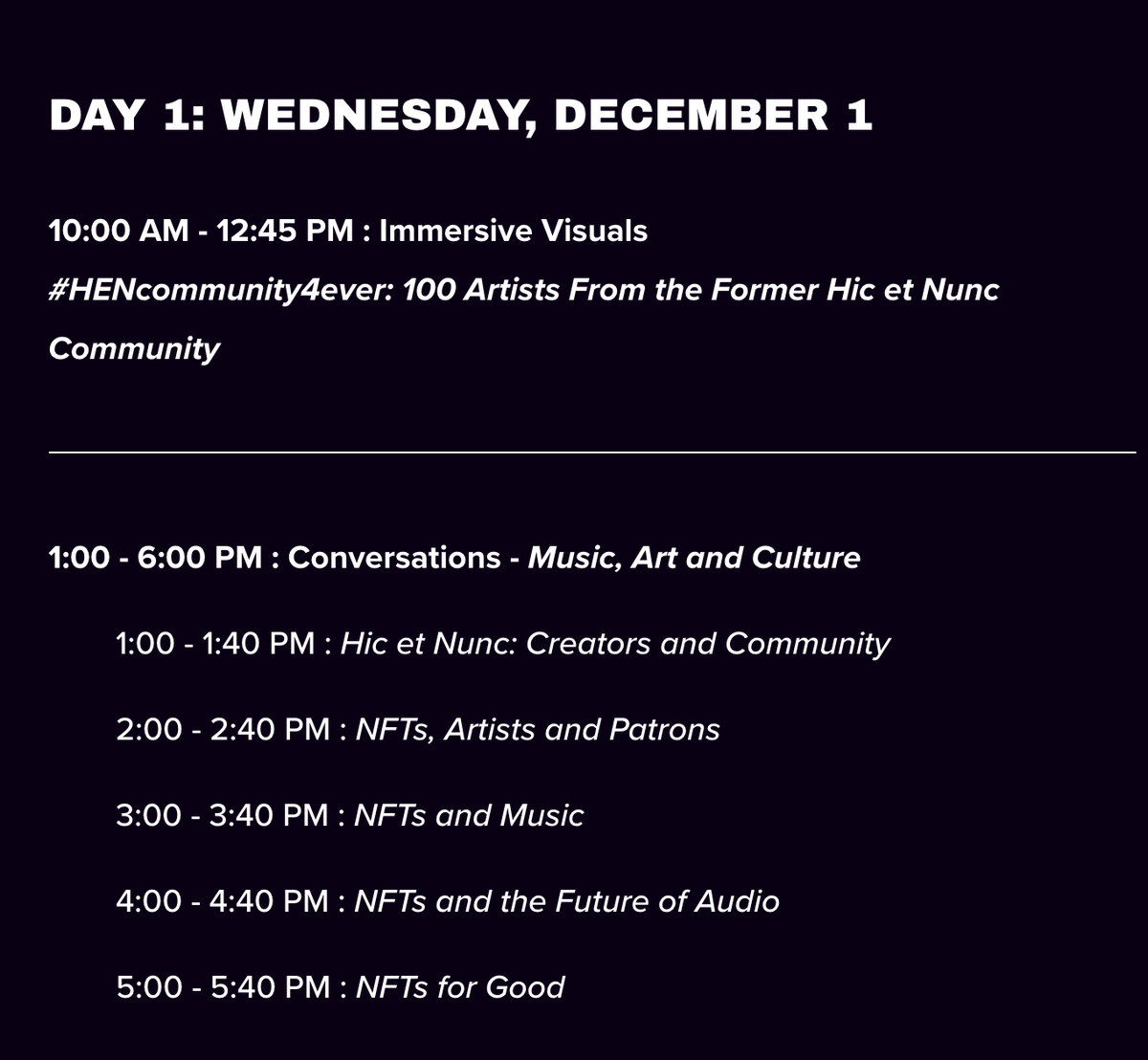 DAY 1: WEDNESDAY, DECEMBER 1

10:00 AM - 12:45 PM : Immersive Visuals
#HENcommunity4ever: 100 Artists From the Former Hic et Nunc Community

1:00 - 6:00 PM : Conversations - Music, Art and Culture

1:00 - 1:40 PM : Hic et Nunc: Creators and Community

2:00 - 2:40 PM : NFTs, Artists and Patrons

3:00 - 3:40 PM : NFTs and Music

4:00 - 4:40 PM : NFTs and the Future of Audio

5:00 - 5:40 PM : NFTs for Good